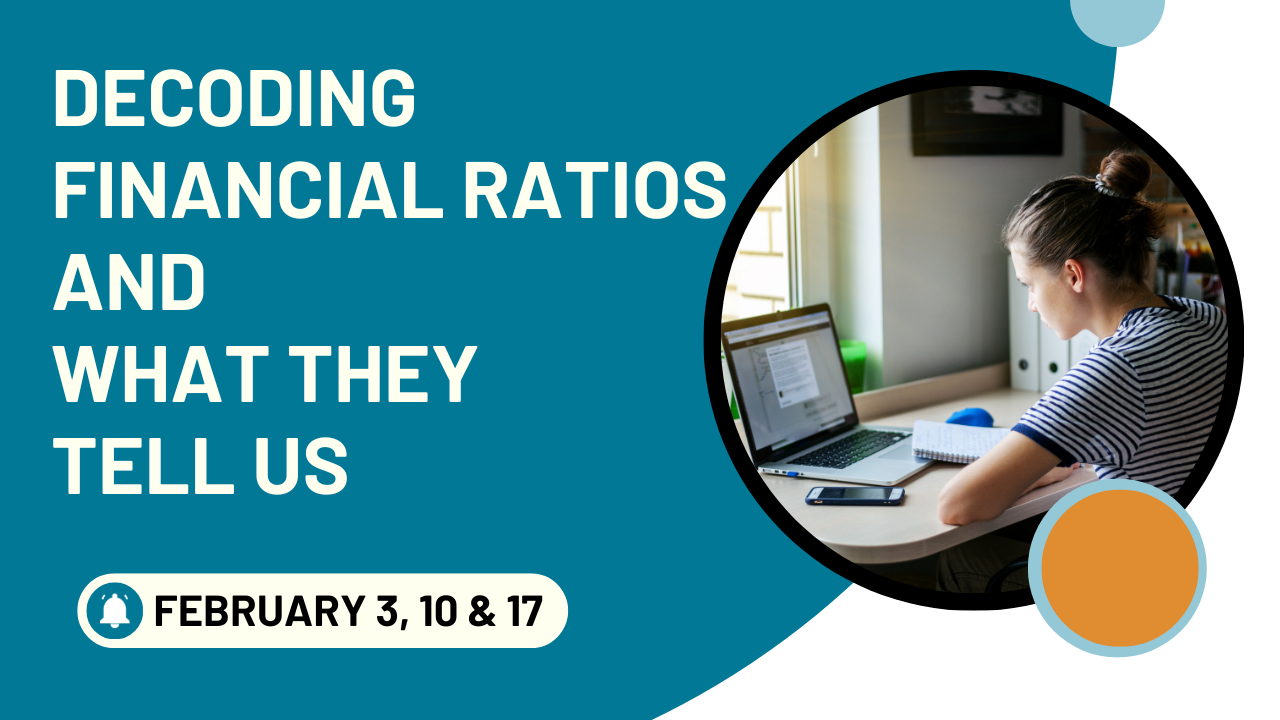 DECODING FINANCIAL RATIOS AND WHAT THEY TELL US

FEBRUARY 3, 10 & 17